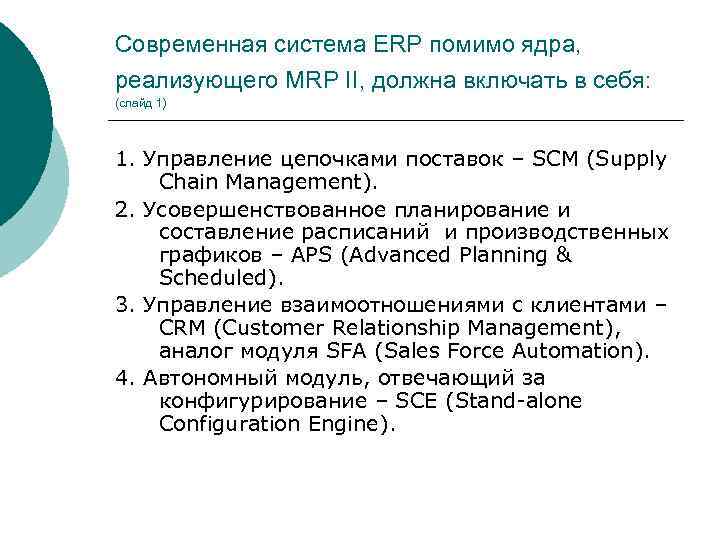 Современная система ERP помимо ядра, реализующего MRP II, должна включать в себя: (слайд 1)

1. Управление цепочками поставок – SCM (Supply Chain Management).

2. Усовершенствованное планирование и составление расписаний и производственных графиков – APS (Advanced Planning & Scheduled).

3. Управление взаимоотношениями с клиентами – CRM (Customer Relationship Management), аналог модуля SFA (Sales Force Automation).

4. Автономный модуль, отвечающий за конфигурирование – SCE (Stand-alone Configuration Engine).